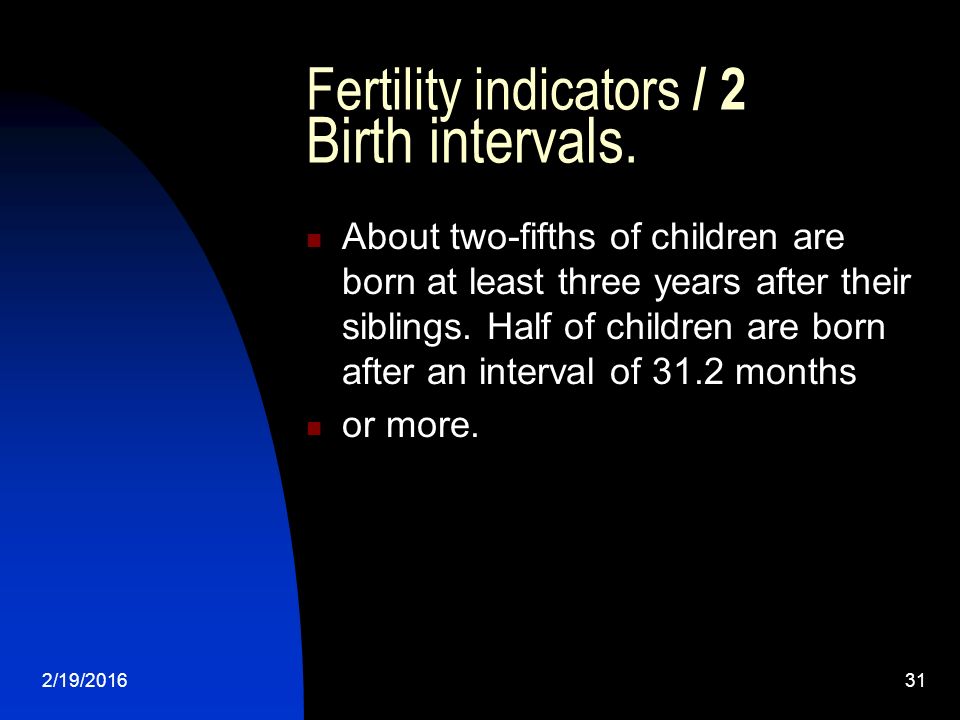 Fertility indicators / 2
Birth intervals.

About two-fifths of children are born at least three years after their siblings. Half of children are born after an interval of 31.2 months

or more.

2/19/2016

31